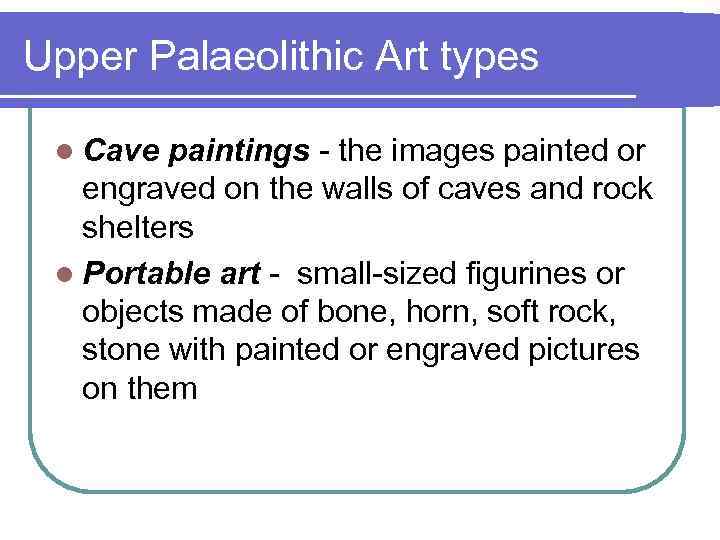 Upper Palaeolithic Art types

- Cave paintings - the images painted or engraved on the walls of caves and rock shelters
- Portable art - small-sized figurines or objects made of bone, horn, soft rock, stone with painted or engraved pictures on them